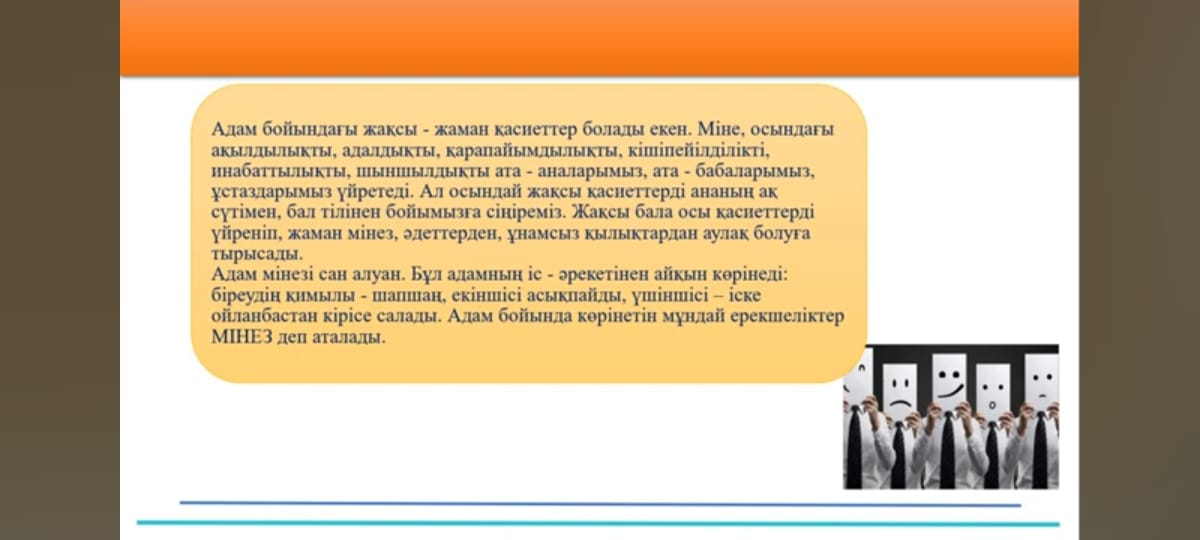 Адам бойындағы жақсы - жаман қасиеттер болады екен. Міне, осындағы ақылдылықты, адалдықты, қарапайымдылықты, кішіпейілділікті, инабаттылықты, шыншылдықты ата - аналарымыз, ата - бабаларымыз, ұстаздарымыз үйретеді. Ал осындай жақсы қасиеттерді ананың ақ сүтімен, бал тілінен бойымызға сіңіреміз. Жақсы бала осы қасиеттерді үйреніп, жаман мінез, әдеттерден, ұнамсыз қылықтардан аулақ болуға тырысады.
Адам мінезі сан алуан. Бұл адамның іс - әрекетінен айқын көрінеді: біреудің қимылы - шапшаң, екіншісі асықпайды, үшіншісі – іске ойланбастан кірісе салады. Адам бойында көрінетін мұндай ерекшеліктер МІНЕЗ деп аталады.